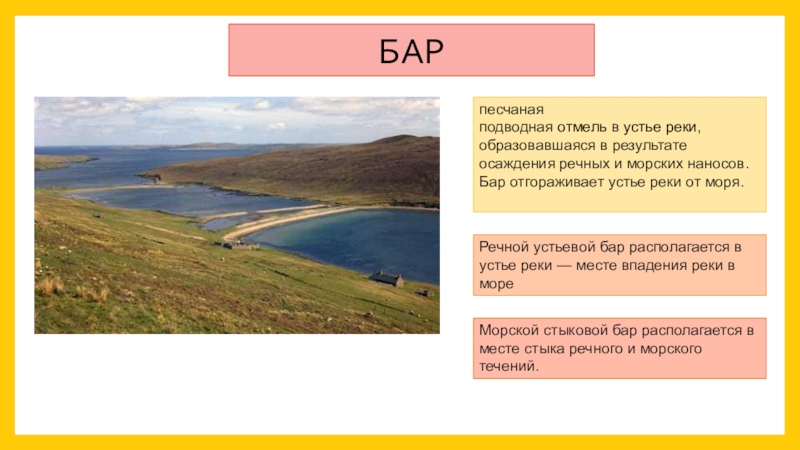 БАР

песчаная подводная отмель в устье реки, образовавшаяся в результате осаждения речных и морских наносов. Бар отгораживает устье реки от моря.

Речной устьевой бар располагается в устье реки — месте впадения реки в море

Морской стыковой бар располагается в месте стыка речного и морского течений.